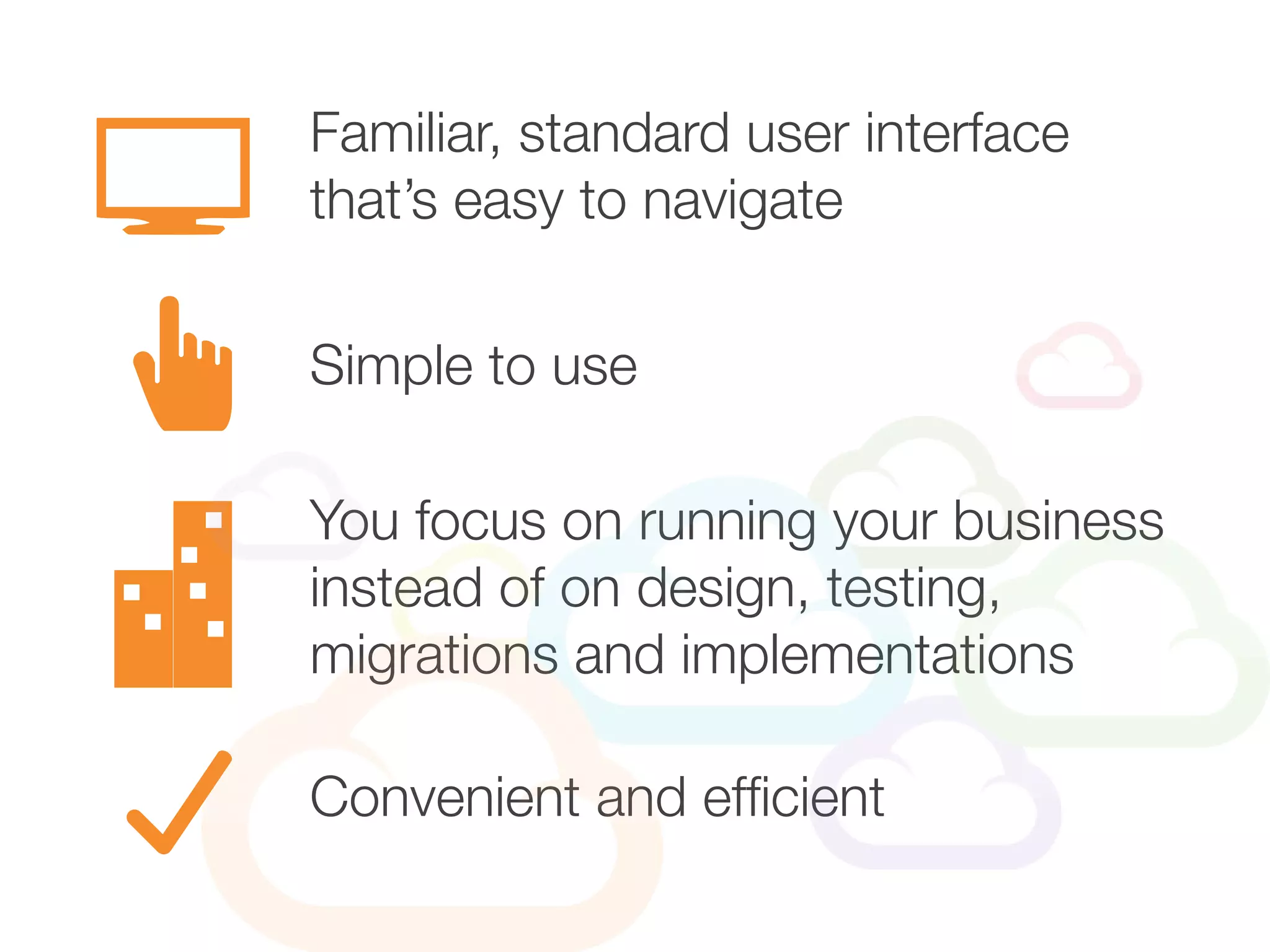 Familiar, standard user interface that’s easy to navigate

Simple to use

You focus on running your business instead of on design, testing, migrations and implementations

Convenient and efficient